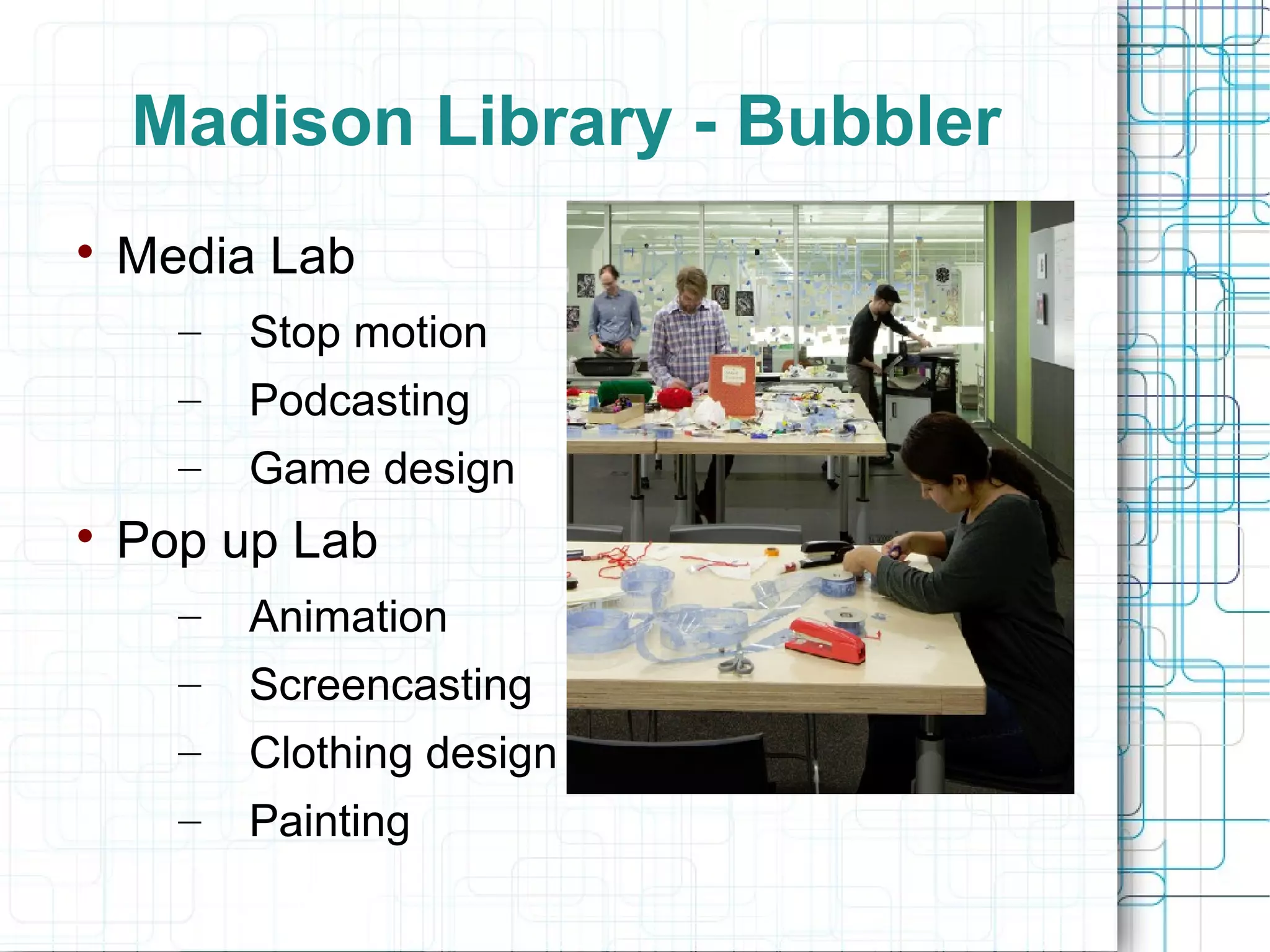 Madison Library - Bubbler

• Media Lab
  – Stop motion
  – Podcasting
  – Game design
• Pop up Lab
  – Animation
  – Screencasting
  – Clothing design
  – Painting